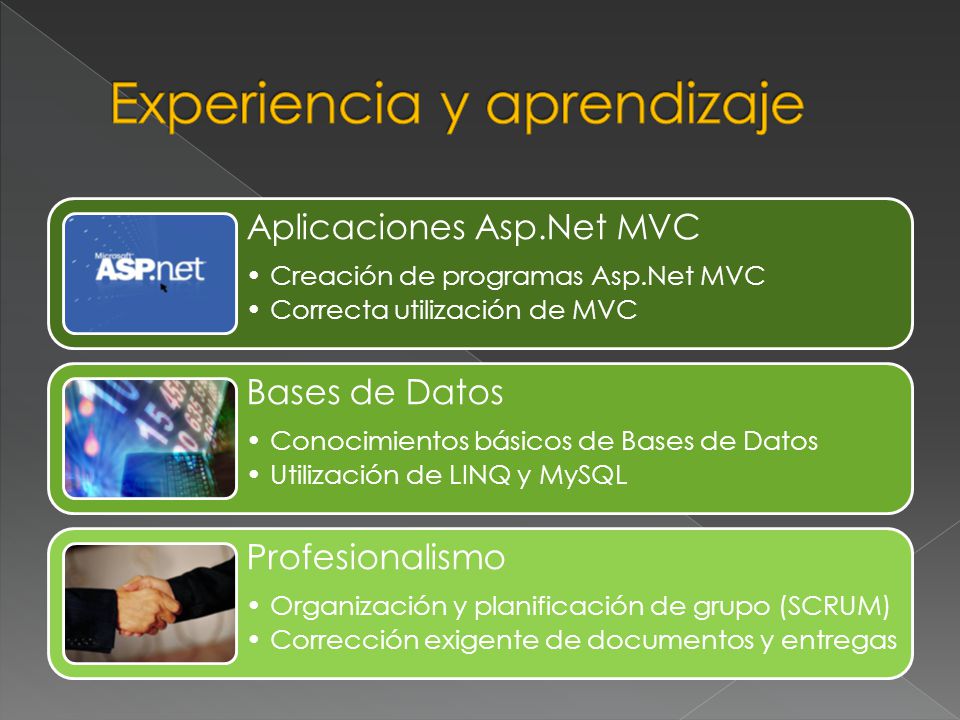 Experiencia y aprendizaje

Microsoft ASP.net

Aplicaciones Asp.Net MVC

• Creación de programas Asp.Net MVC
• Correcta utilización de MVC

Bases de Datos

• Conocimientos básicos de Bases de Datos
• Utilización de LINQ y MySQL

Profesionalismo

• Organización y planificación de grupo (SCRUM)
• Corrección exigente de documentos y entregas